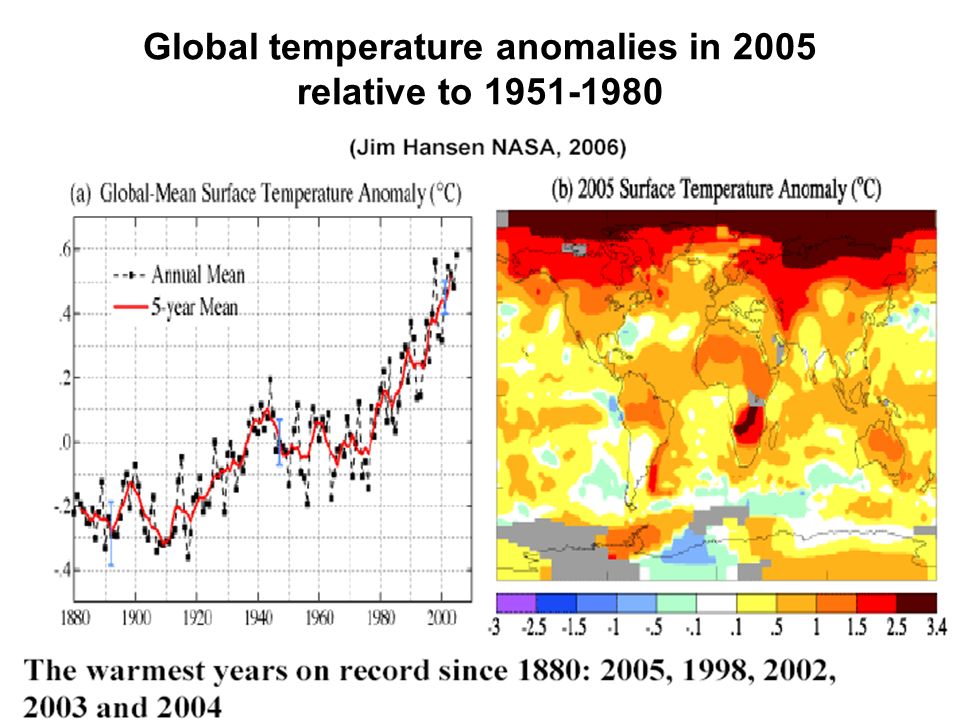 Global temperature anomalies in 2005 relative to 1951-1980

(Jim Hansen NASA, 2006)

(a) Global-Mean Surface Temperature Anomaly (°C)

Annual Mean
5-year Mean

.6
.4
.2
.0
-.2
-.4

1880 1900 1920 1940 1960 1980 2000

(b) 2005 Surface Temperature Anomaly (°C)

-3 -2.5 -1.5 -1 -.5 -.1 .1 .5 1 1.5 2.5 3.4

The warmest years on record since 1880: 2005, 1998, 2002, 2003 and 2004